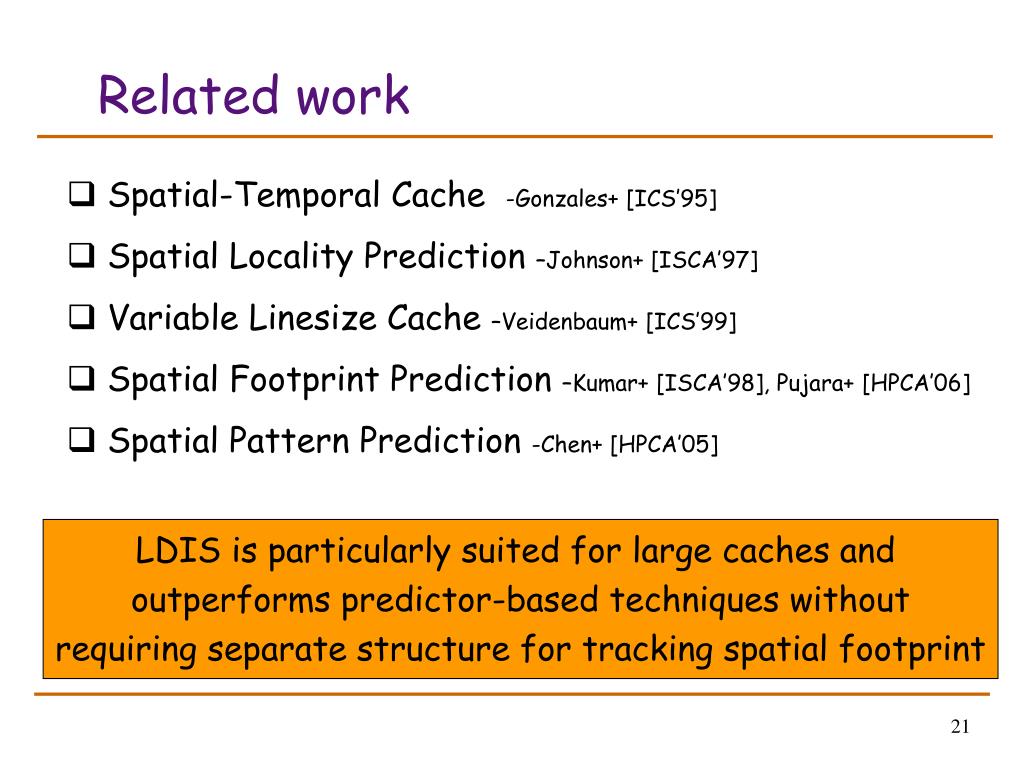 Related work

❑ Spatial-Temporal Cache -Gonzales+ [ICS'95]

❑ Spatial Locality Prediction -Johnson+ [ISCA'97]

❑ Variable Linesize Cache -Veidenbaum+ [ICS'99]

❑ Spatial Footprint Prediction -Kumar+ [ISCA'98], Pujara+ [HPCA'06]

❑ Spatial Pattern Prediction -Chen+ [HPCA'05]

LDIS is particularly suited for large caches and outperforms predictor-based techniques without requiring separate structure for tracking spatial footprint

21